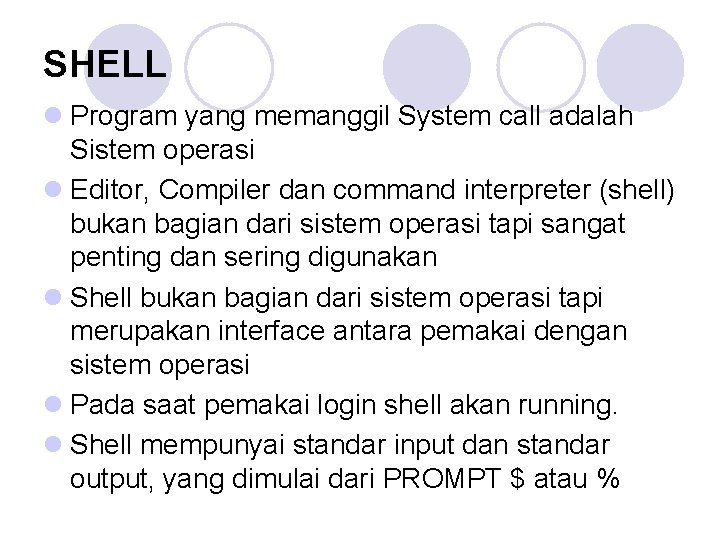 SHELL

- Program yang memanggil System call adalah Sistem operasi
- Editor, Compiler dan command interpreter (shell) bukan bagian dari sistem operasi tapi sangat penting dan sering digunakan
- Shell bukan bagian dari sistem operasi tapi merupakan interface antara pemakai dengan sistem operasi
- Pada saat pemakai login shell akan running.
- Shell mempunyai standar input dan standar output, yang dimulai dari PROMPT \$ atau %